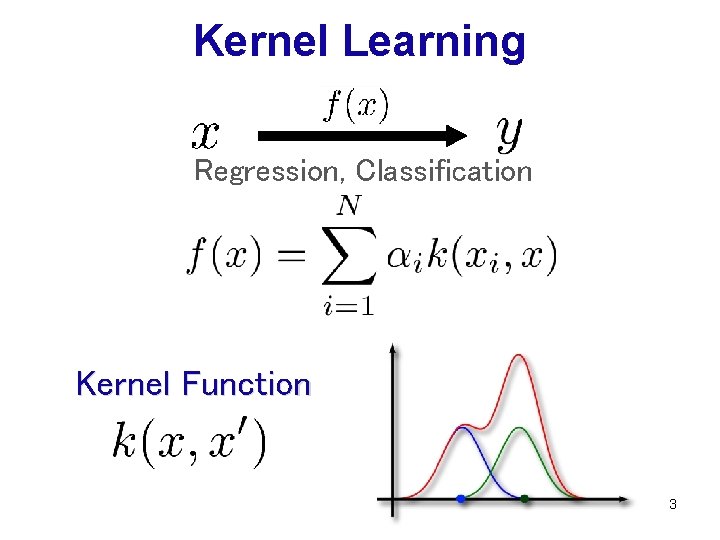 Kernel Learning

$x \xrightarrow{f(x)} y$

Regression, Classification

$f(x) = \sum_{i=1}^{N} \alpha_i k(x_i, x)$

Kernel Function

$k(x, x')$

3